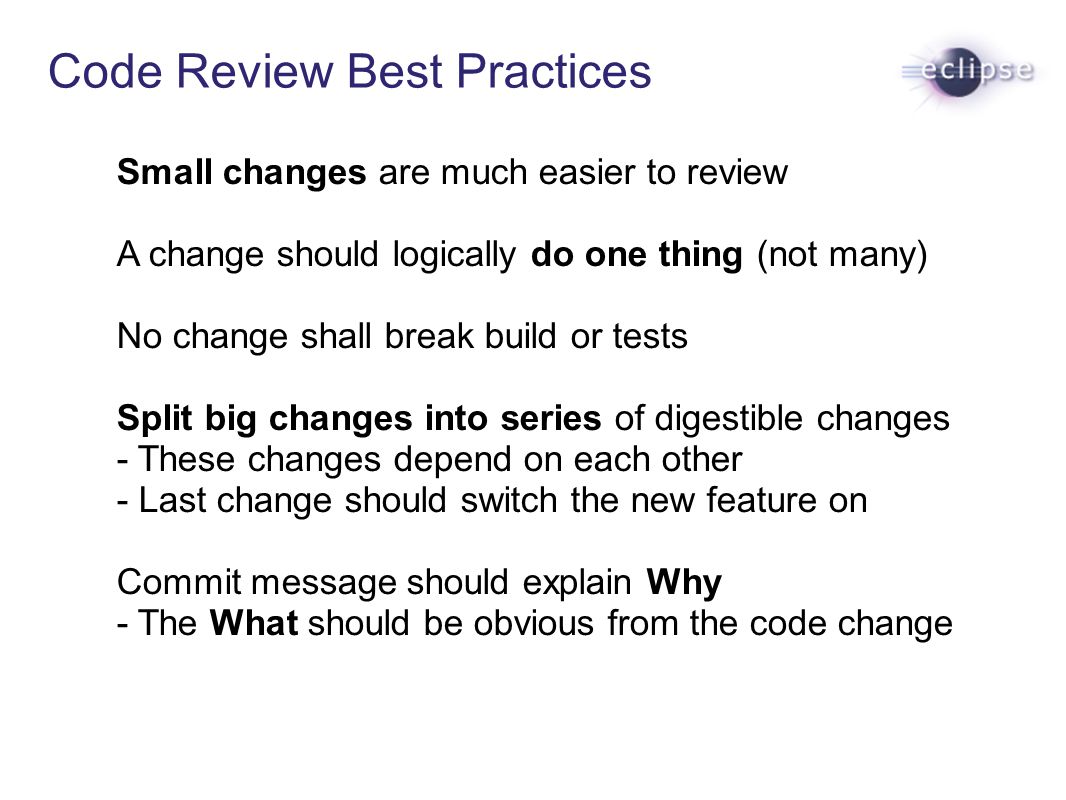 Code Review Best Practices

eclipse

Small changes are much easier to review

A change should logically do one thing (not many)

No change shall break build or tests

Split big changes into series of digestible changes
- These changes depend on each other
- Last change should switch the new feature on

Commit message should explain Why
- The What should be obvious from the code change